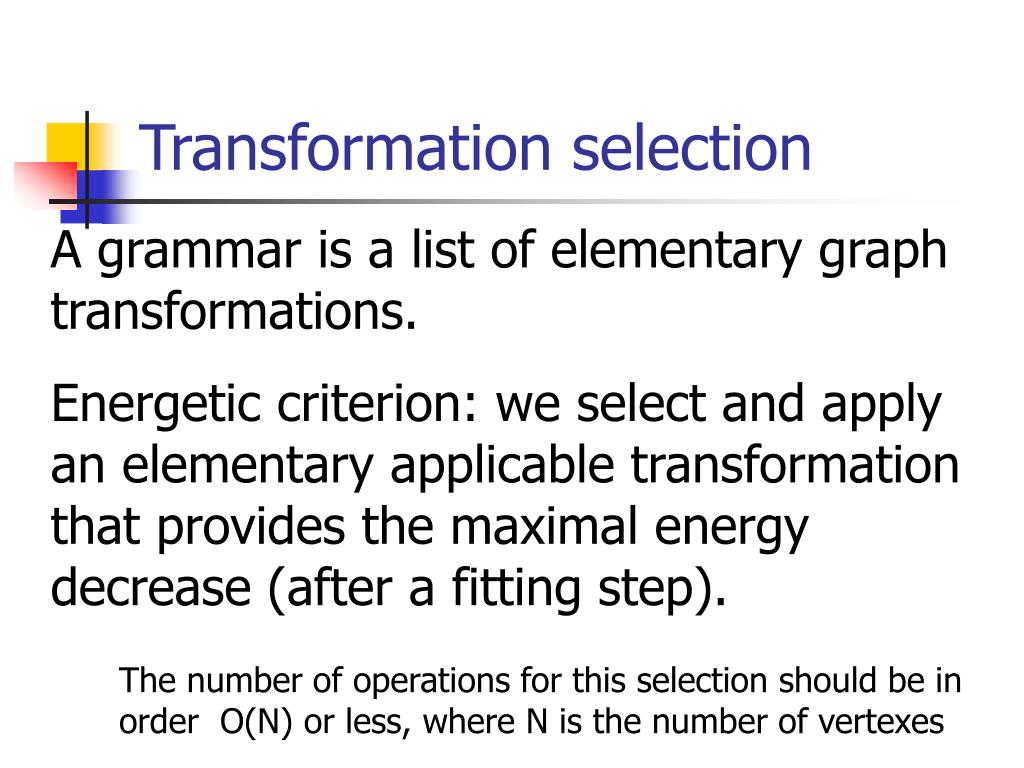 Transformation selection

A grammar is a list of elementary graph transformations.

Energetic criterion: we select and apply an elementary applicable transformation that provides the maximal energy decrease (after a fitting step).

The number of operations for this selection should be in order O(N) or less, where N is the number of vertexes